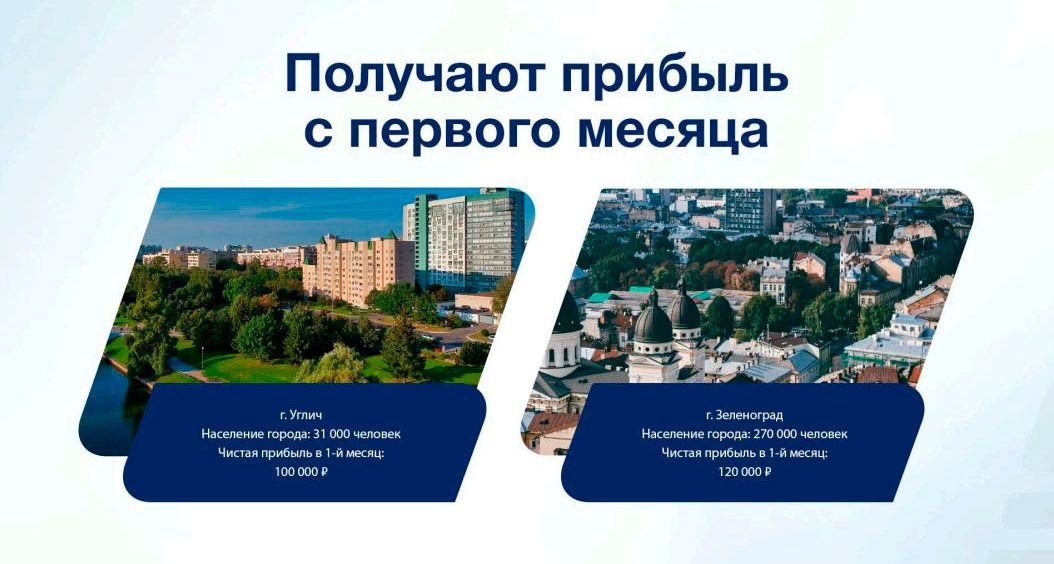 Получают прибыль с первого месяца

г. Углич
Население города: 31 000 человек
Чистая прибыль в 1-й месяц:
100 000 ₽

г. Зеленоград
Население города: 270 000 человек
Чистая прибыль в 1-й месяц:
120 000 ₽